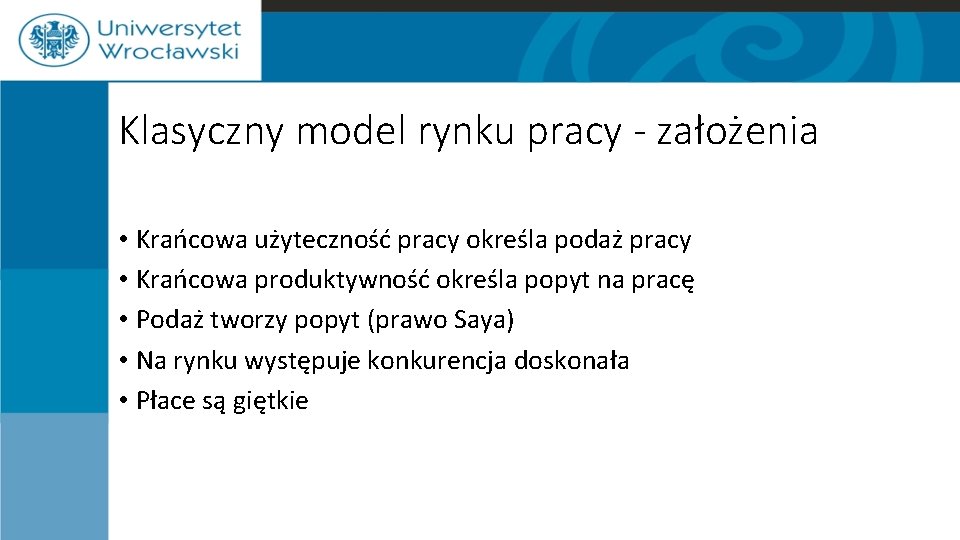 Uniwersytet Wrocławski

Klasyczny model rynku pracy - założenia

• Krańcowa użyteczność pracy określa podaż pracy
• Krańcowa produktywność określa popyt na pracę
• Podaż tworzy popyt (prawo Saya)
• Na rynku występuje konkurencja doskonała
• Płace są giętkie